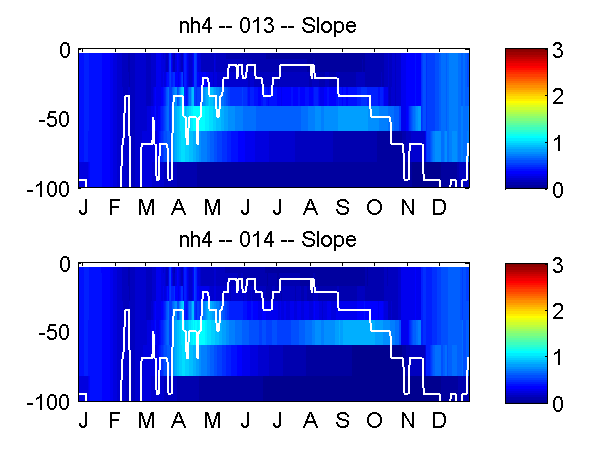 nh4 -- 013 -- Slope

0
-50
-100

J F M A M J J A S O N D

3
2
1
0

nh4 -- 014 -- Slope

0
-50
-100

J F M A M J J A S O N D

3
2
1
0